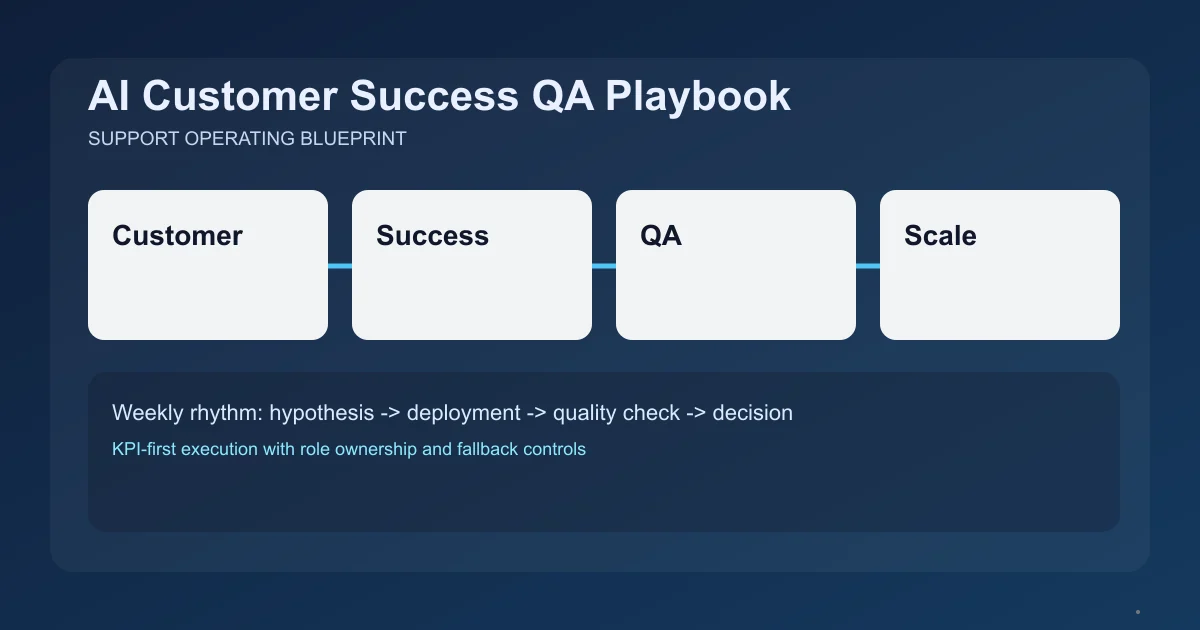 AI Customer Success QA Playbook

SUPPORT OPERATING BLUEPRINT

Customer

Success

QA

Scale

Weekly rhythm: hypothesis -> deployment -> quality check -> decision

KPI-first execution with role ownership and fallback controls